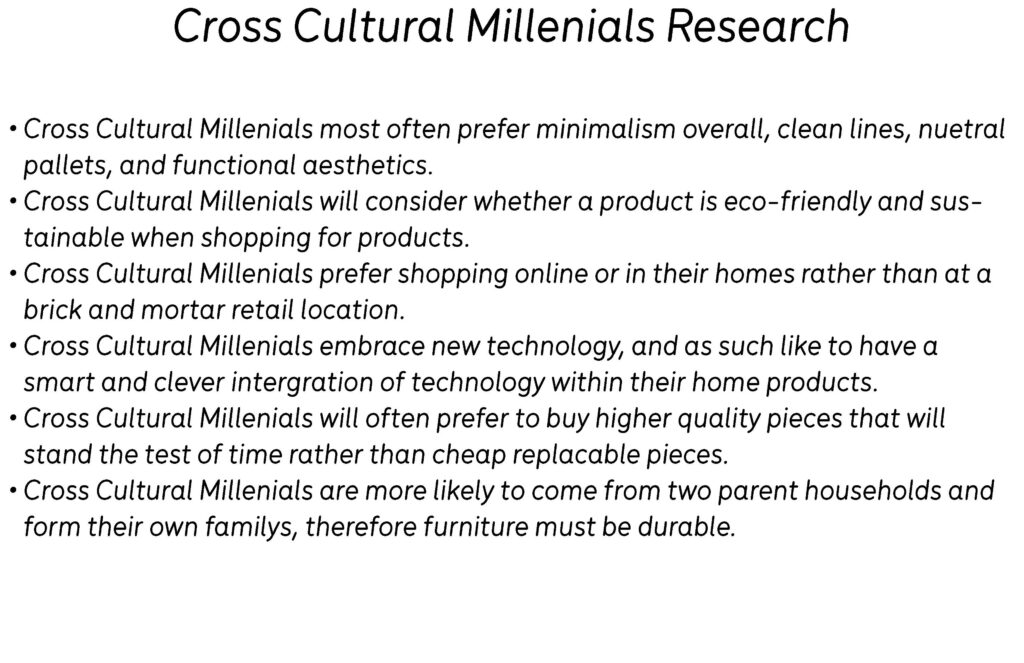 Cross Cultural Millenials Research

• Cross Cultural Millenials most often prefer minimalism overall, clean lines, nuetral pallets, and functional aesthetics.
• Cross Cultural Millenials will consider whether a product is eco-friendly and sustainable when shopping for products.
• Cross Cultural Millenials prefer shopping online or in their homes rather than at a brick and mortar retail location.
• Cross Cultural Millenials embrace new technology, and as such like to have a smart and clever intergration of technology within their home products.
• Cross Cultural Millenials will often prefer to buy higher quality pieces that will stand the test of time rather than cheap replacable pieces.
• Cross Cultural Millenials are more likely to come from two parent households and form their own familys, therefore furniture must be durable.